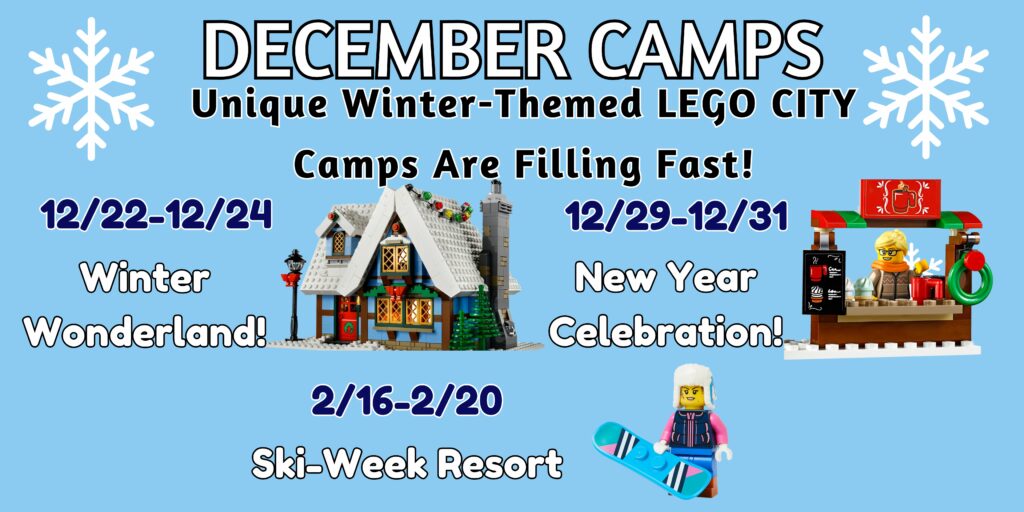 DECEMBER CAMPS
Unique Winter-Themed LEGO CITY

Camps Are Filling Fast!

12/22-12/24
Winter Wonderland!

12/29-12/31
New Year Celebration!

2/16-2/20
Ski-Week Resort